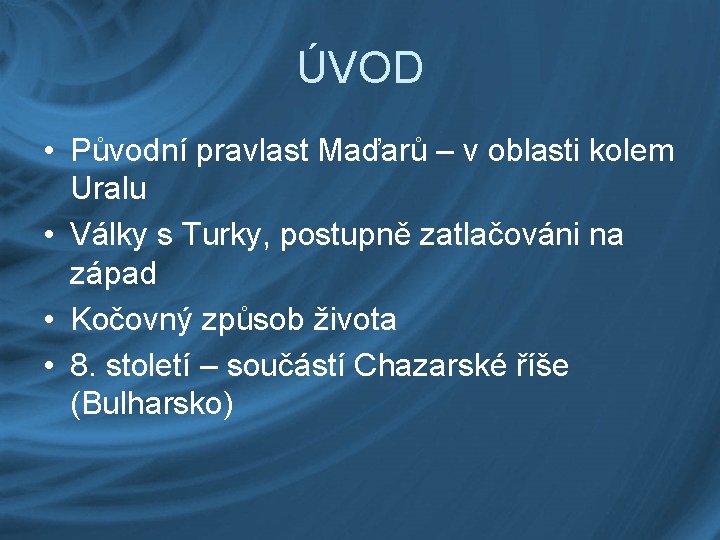 ÚVOD

• Původní pravlast Maďarů – v oblasti kolem Uralu
• Války s Turky, postupně zatlačováni na západ
• Kočovný způsob života
• 8. století – součástí Chazarské říše (Bulharsko)